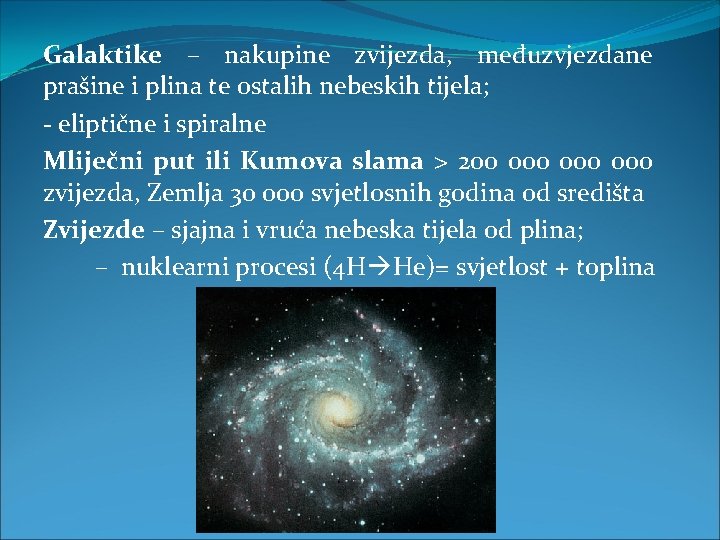 Galaktike – nakupine zvijezda, međuzvjezdane prašine i plina te ostalih nebeskih tijela;

- eliptične i spiralne

Mliječni put ili Kumova slama > 200 000 000 000 zvijezda, Zemlja 30 000 svjetlosnih godina od središta

Zvijezde – sjajna i vruća nebeska tijela od plina;

– nuklearni procesi ($4H \rightarrow He$)= svjetlost + toplina